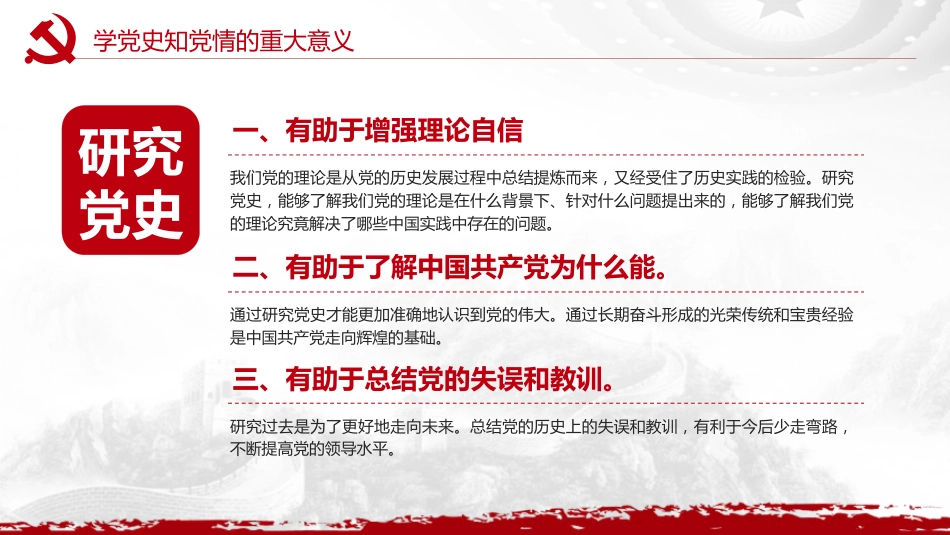 学党史知党情的重大意义

研究党史

一、有助于增强理论自信

我们党的理论是从党的历史发展过程中总结提炼而来，又经受住了历史实践的检验。研究党史，能够了解我们党的理论是在什么背景下、针对什么问题提出来的，能够了解我们党的理论究竟解决了哪些中国实践中存在的问题。

二、有助于了解中国共产党为什么能。

通过研究党史才能更加准确地认识到党的伟大。通过长期奋斗形成的光荣传统和宝贵经验是中国共产党走向辉煌的基础。

三、有助于总结党的失误和教训。

研究过去是为了更好地走向未来。总结党的历史上的失误和教训，有利于今后少走弯路，不断提高党的领导水平。